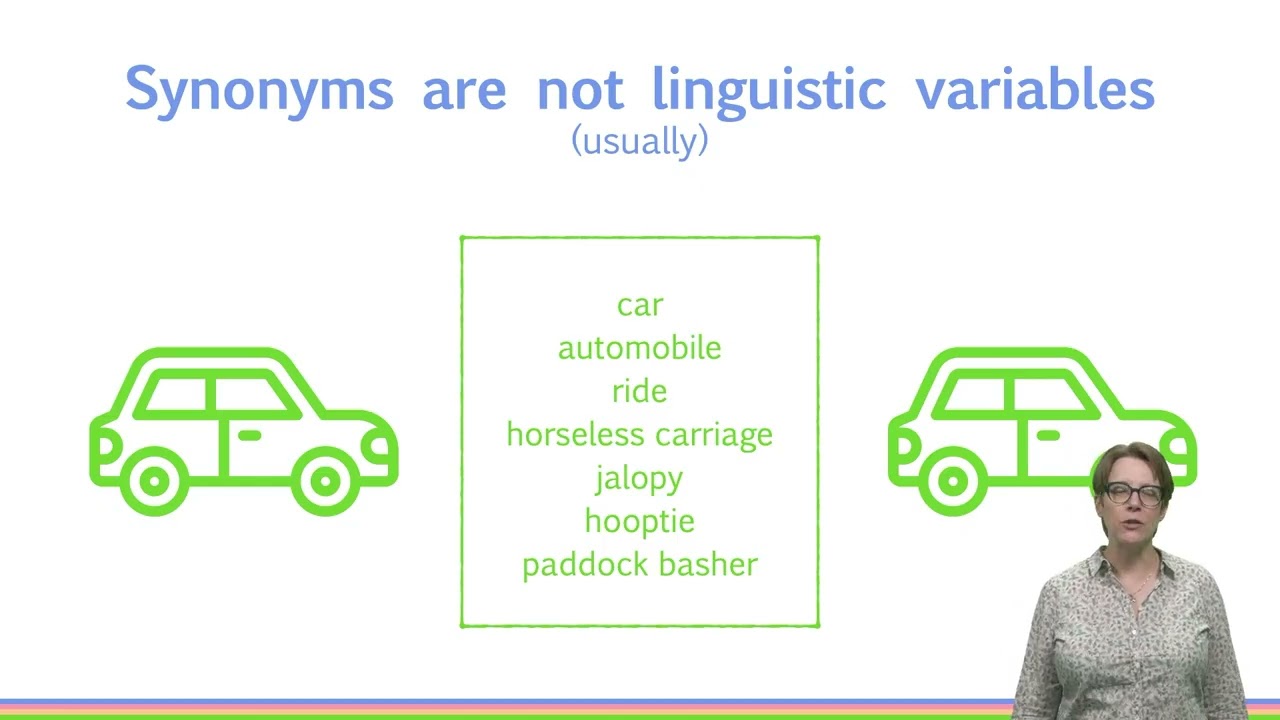 Synonyms are not linguistic variables
(usually)

car
automobile
ride
horseless carriage
jalopy
hooptie
paddock basher